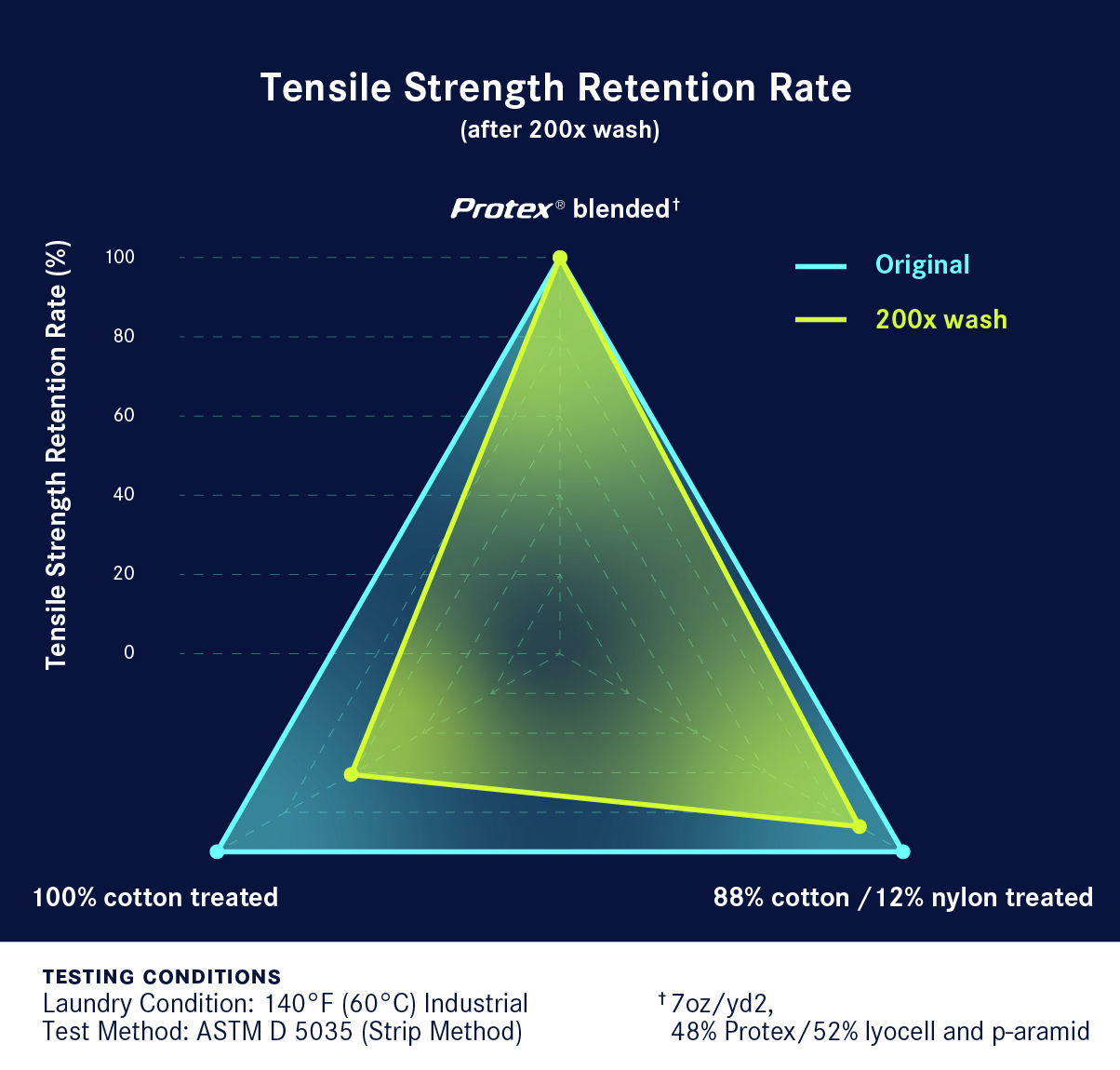 Tensile Strength Retention Rate
(after 200x wash)

Protex® blended†

Tensile Strength Retention Rate (%)

100
80
60
40
20
0

Original
200x wash

100% cotton treated

88% cotton / 12% nylon treated

TESTING CONDITIONS
Laundry Condition: 140°F (60°C) Industrial
Test Method: ASTM D 5035 (Strip Method)

† 7oz/yd2,
48% Protex/52% lyocell and p-aramid